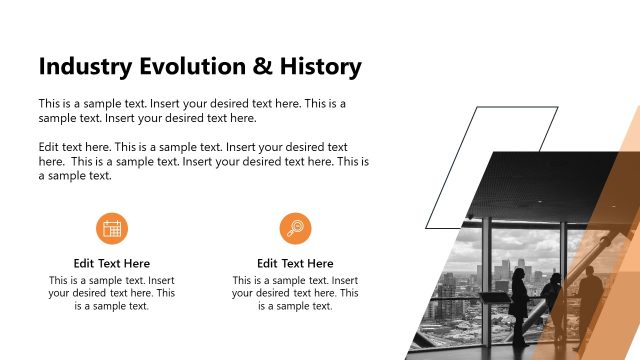 Industry Evolution & History

This is a sample text. Insert your desired text here. This is a sample text. Insert your desired text here.

Edit text here. This is a sample text. Insert your desired text here. This is a sample text. Insert your desired text here. This is a sample text.

Edit Text Here

This is a sample text. Insert your desired text here. This is a sample text.

Edit Text Here

This is a sample text. Insert your desired text here. This is a sample text.